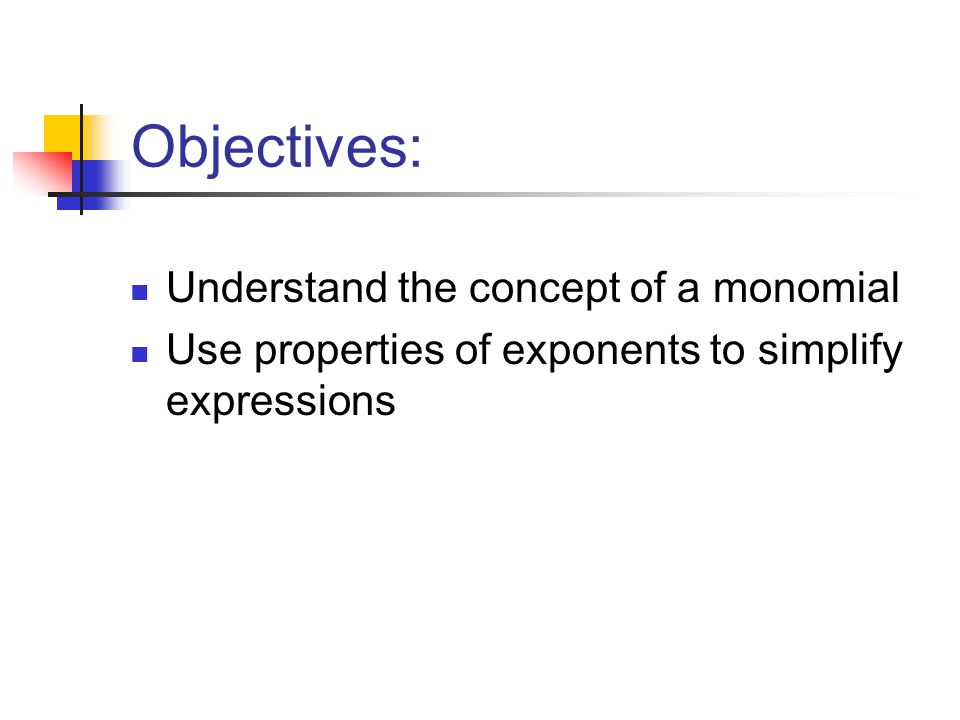 Objectives:

- Understand the concept of a monomial
- Use properties of exponents to simplify expressions